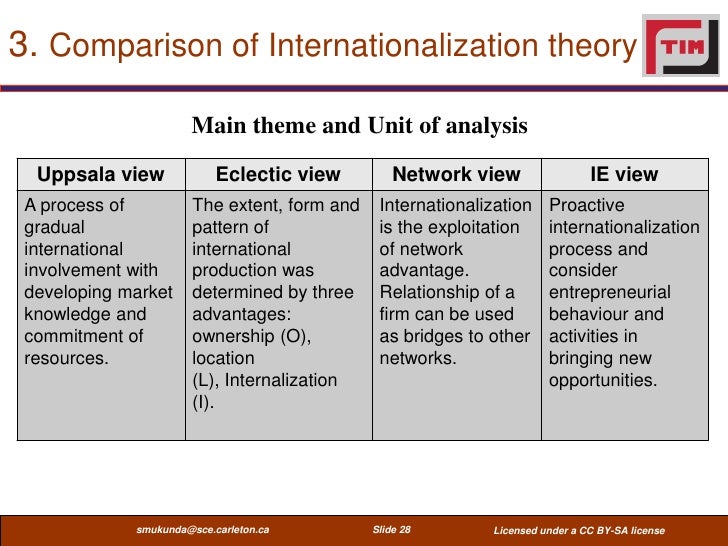 3. Comparison of Internationalization theory

TIM

Main theme and Unit of analysis

| Uppsala view | Eclectic view | Network view | IE view |
|---|---|---|---|
| A process of gradual international involvement with developing market knowledge and commitment of resources. | The extent, form and pattern of international production was determined by three advantages: ownership (O), location (L), Internalization (I). | Internationalization is the exploitation of network advantage. Relationship of a firm can be used as bridges to other networks. | Proactive internationalization process and consider entrepreneurial behaviour and activities in bringing new opportunities. |

smukunda@sce.carleton.ca

Slide 28

Licensed under a CC BY-SA license